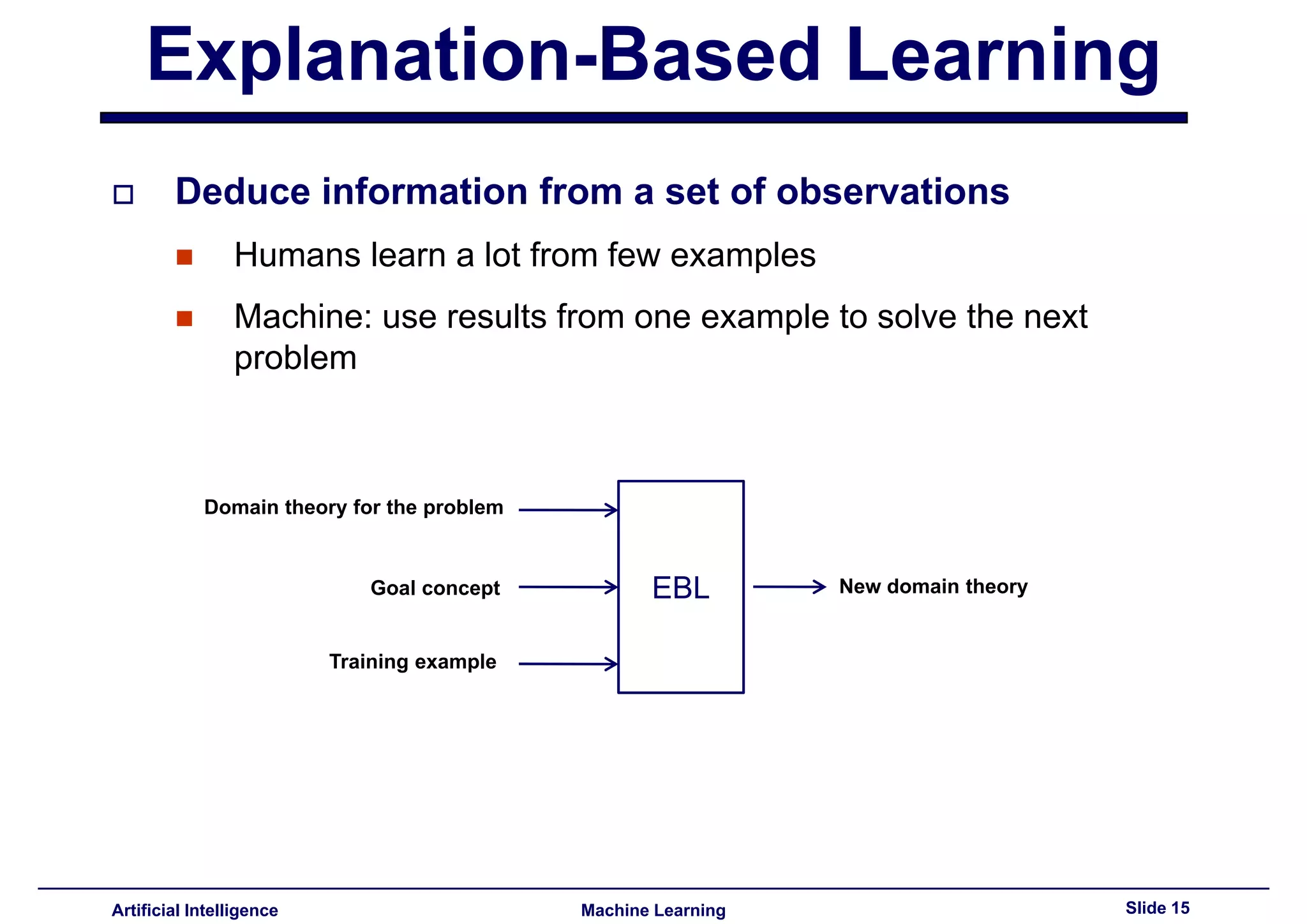 Explanation-Based Learning

Deduce information from a set of observations

Humans learn a lot from few examples

Machine: use results from one example to solve the next problem

Domain theory for the problem

Goal concept

Training example

EBL

New domain theory

Artificial Intelligence

Machine Learning

Slide 15